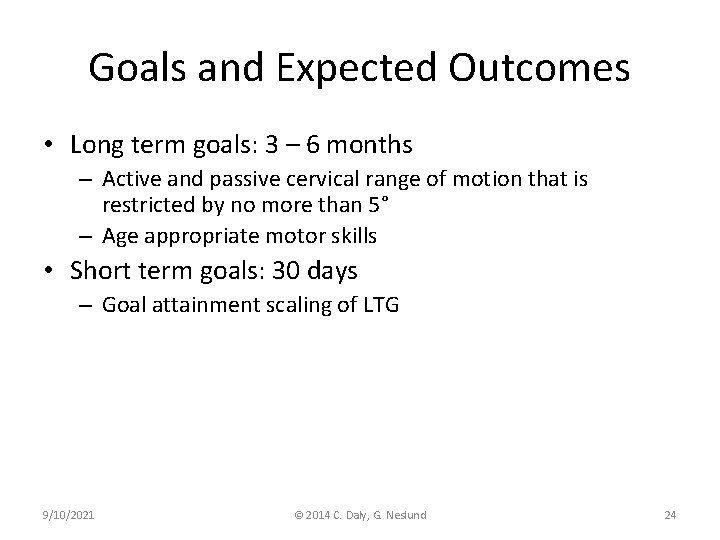 Goals and Expected Outcomes

• Long term goals: 3 – 6 months
– Active and passive cervical range of motion that is restricted by no more than 5°
– Age appropriate motor skills
• Short term goals: 30 days
– Goal attainment scaling of LTG

9/10/2021 © 2014 C. Daly, G. Neslund 24